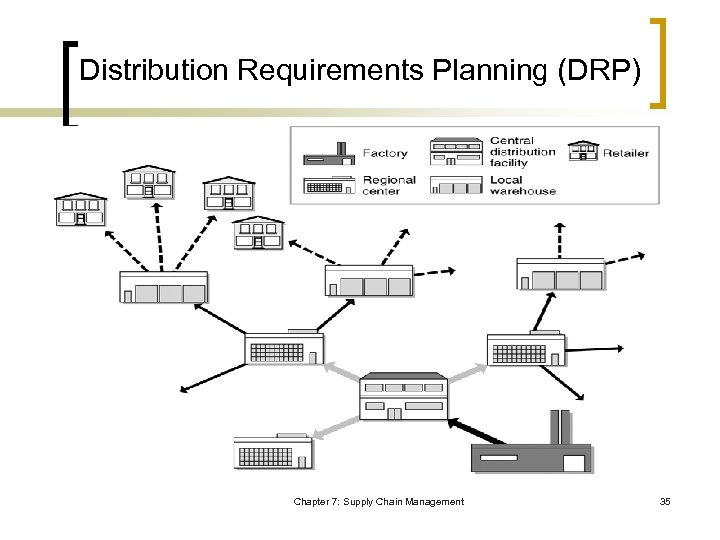 Distribution Requirements Planning (DRP)

Factory
Central distribution facility
Retailer
Regional center
Local warehouse

Chapter 7: Supply Chain Management

35